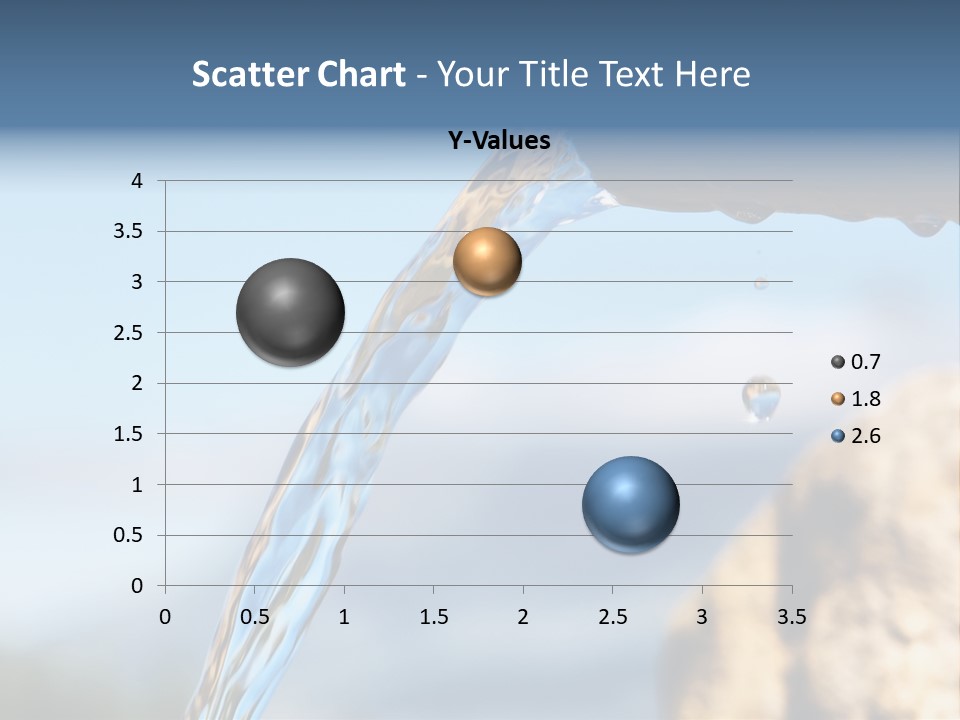 Scatter Chart - Your Title Text Here

Y-Values

4
3.5
3
2.5
2
1.5
1
0.5
0

0 0.5 1 1.5 2 2.5 3 3.5

0.7
1.8
2.6